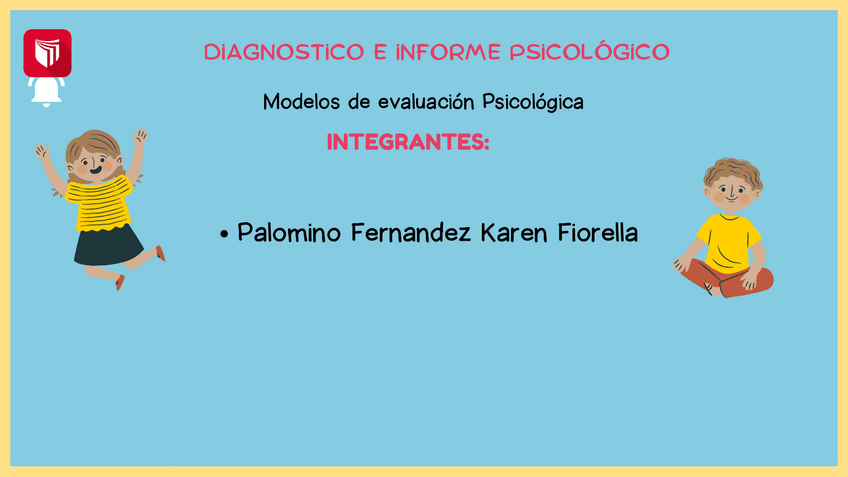 DIAGNOSTICO E INFORME PSICOLÓGICO

Modelos de evaluación Psicológica

INTEGRANTES:

• Palomino Fernandez Karen Fiorella